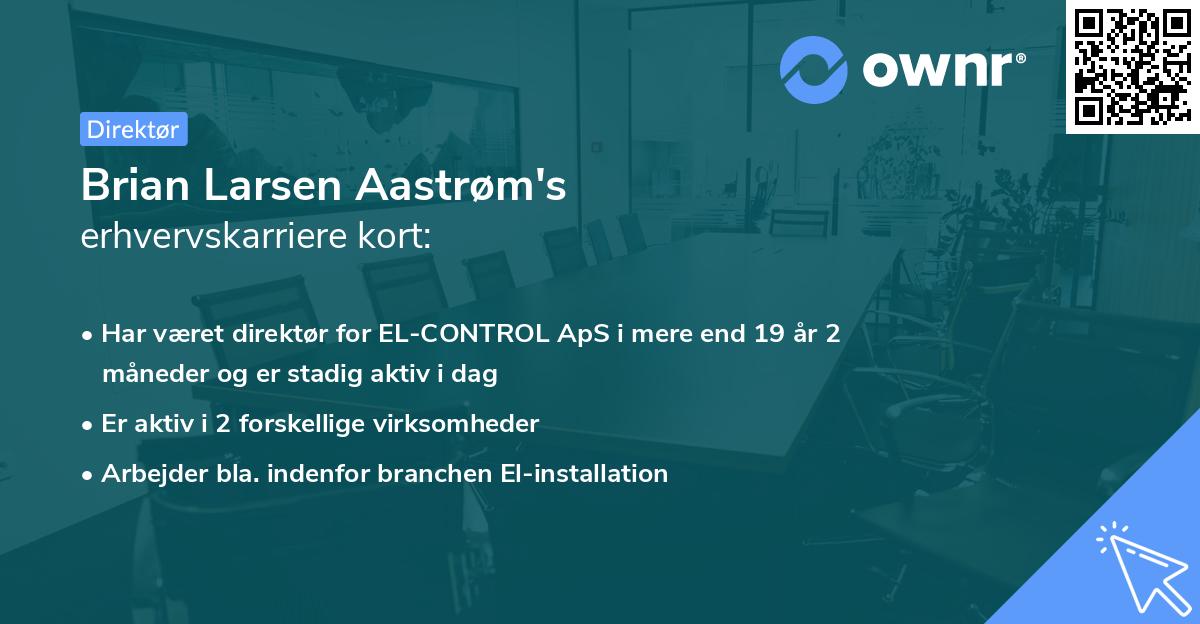 ownr®

Direktør

Brian Larsen Aastrøm's
erhvervskarriere kort:

• Har været direktør for EL-CONTROL ApS i mere end 19 år 2 måneder og er stadig aktiv i dag
• Er aktiv i 2 forskellige virksomheder
• Arbejder bla. indenfor branchen El-installation